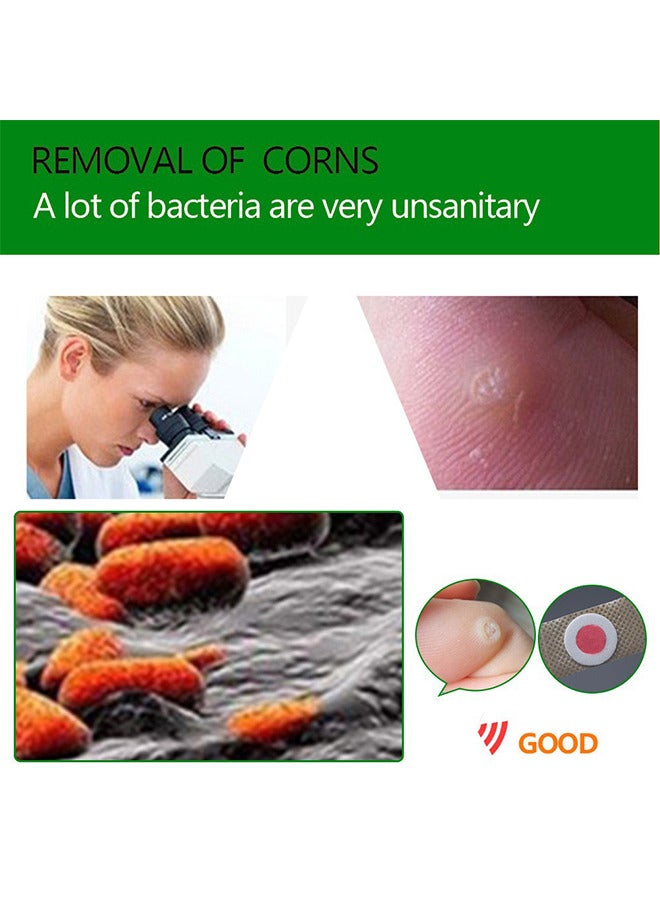 REMOVAL OF CORNS
A lot of bacteria are very unsanitary

GOOD